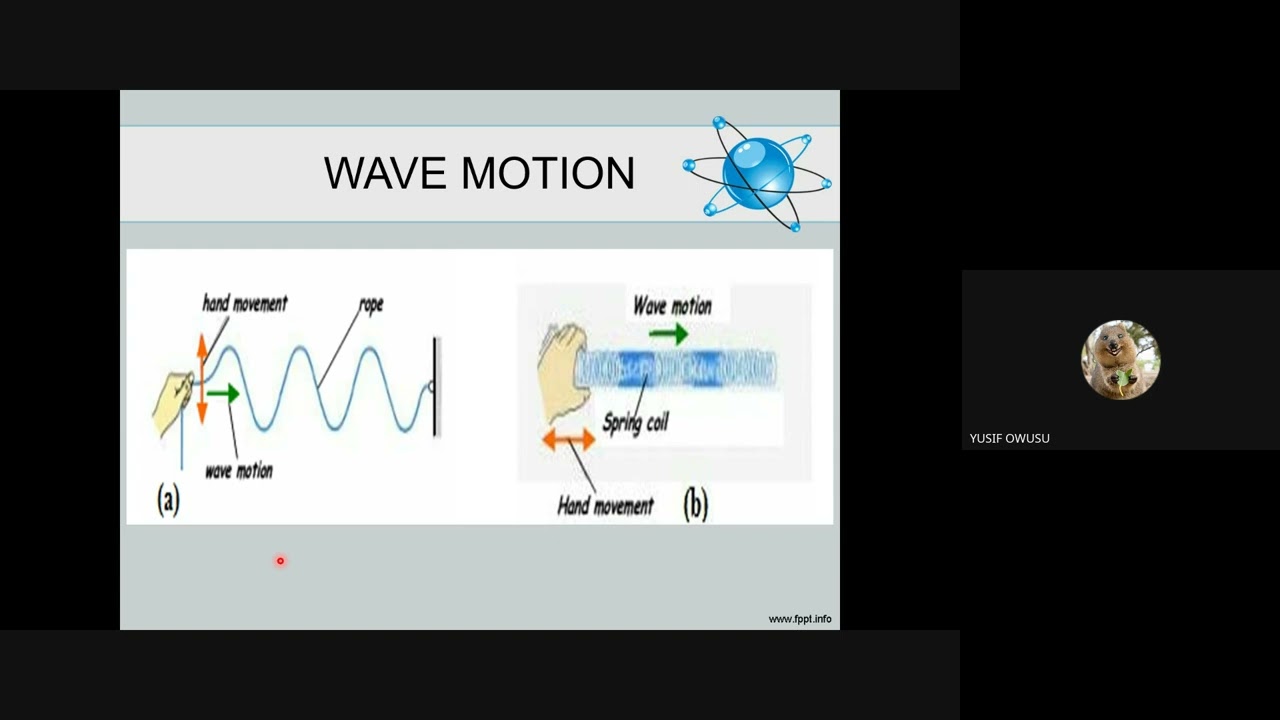 WAVE MOTION

hand movement
rope
wave motion
(a)

Wave motion
Spring coil
Hand movement
(b)

www.fppt.info

YUSIF OWUSU